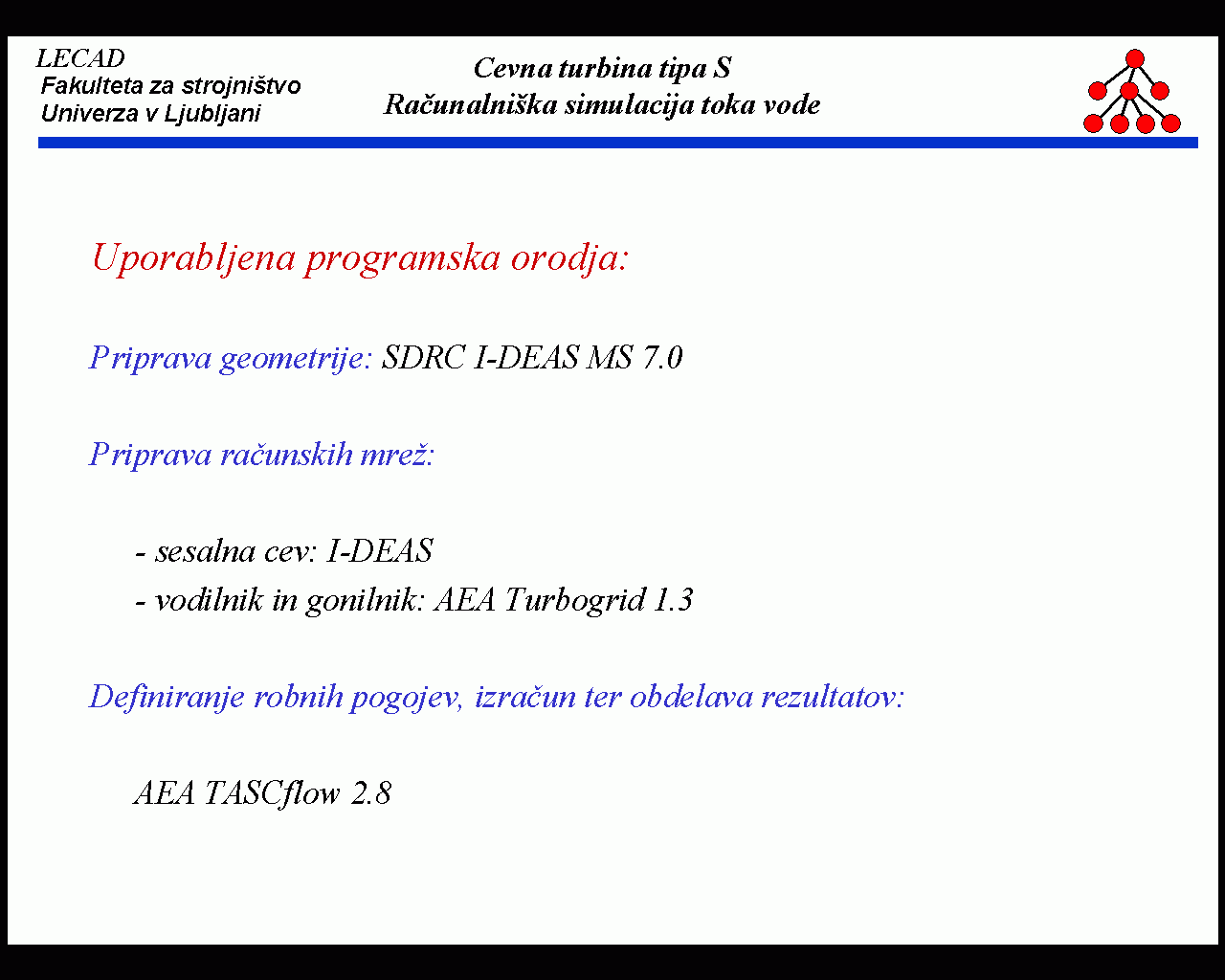 LECAD
Fakulteta za strojništvo
Univerza v Ljubljani

Cevna turbina tipa S
Računalniška simulacija toka vode

Uporabljena programska orodja:

Priprava geometrije: SDRC I-DEAS MS 7.0

Priprava računskih mrež:

- sesalna cev: I-DEAS
- vodilnik in gonilnik: AEA Turbogrid 1.3

Definiranje robnih pogojev, izračun ter obdelava rezultatov:

AEA TASCflow 2.8